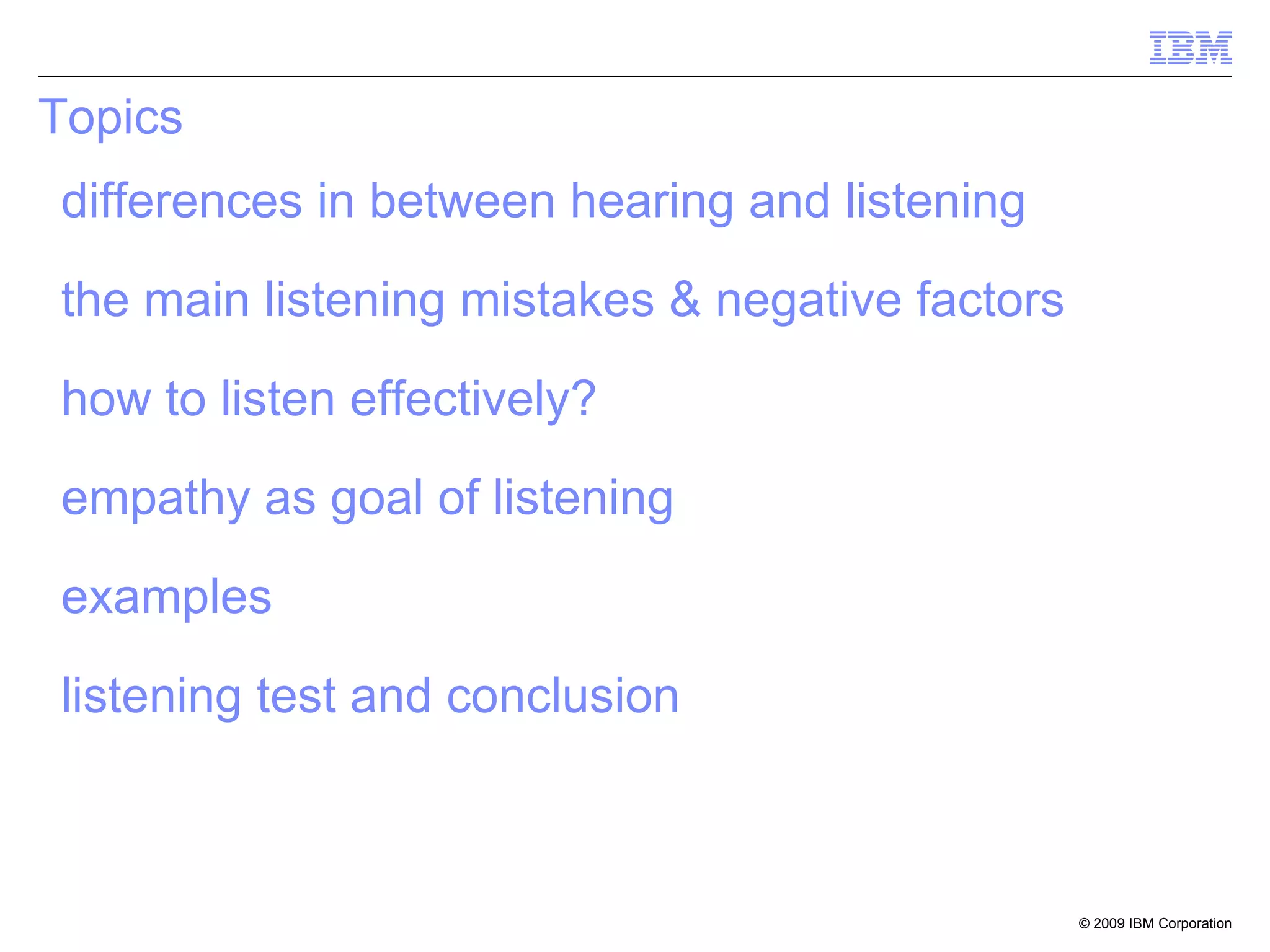 IBM

Topics

differences in between hearing and listening

the main listening mistakes & negative factors

how to listen effectively?

empathy as goal of listening

examples

listening test and conclusion

© 2009 IBM Corporation